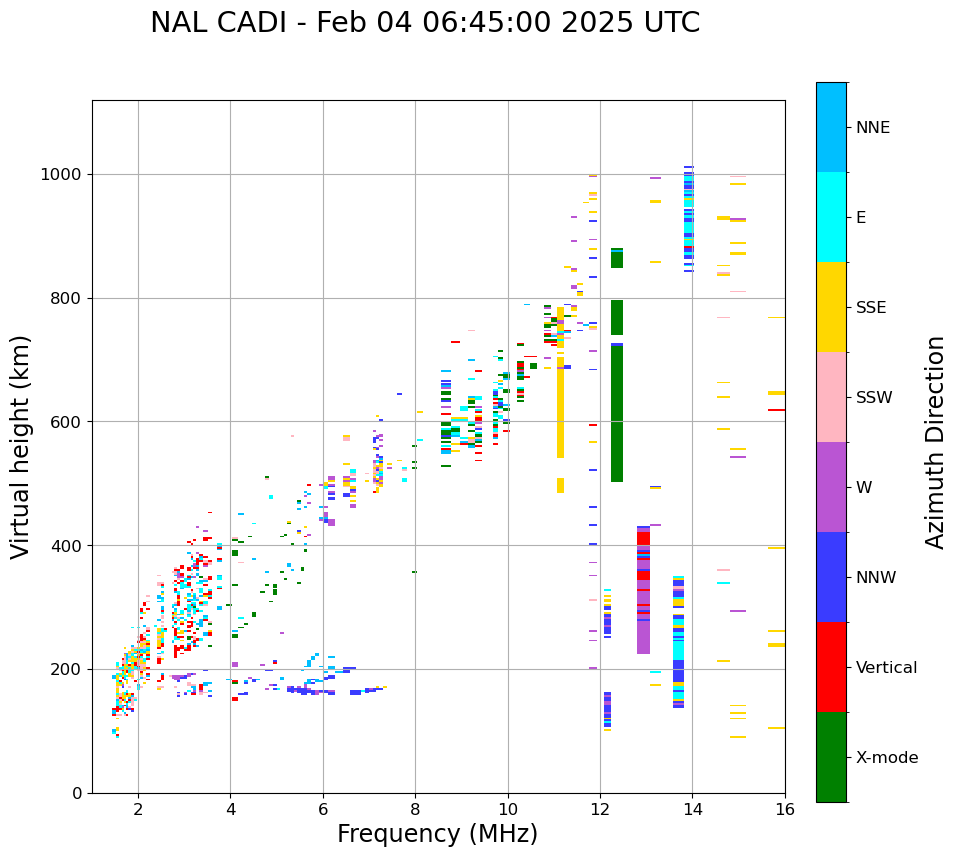 NAL CADI - Feb 04 06:45:00 2025 UTC

Virtual height (km)

1000
800
600
400
200
0

2
4
6
8
10
12
14
16

Frequency (MHz)

NNE
E
SSE
SSW
W
NNW
Vertical
X-mode

Azimuth Direction